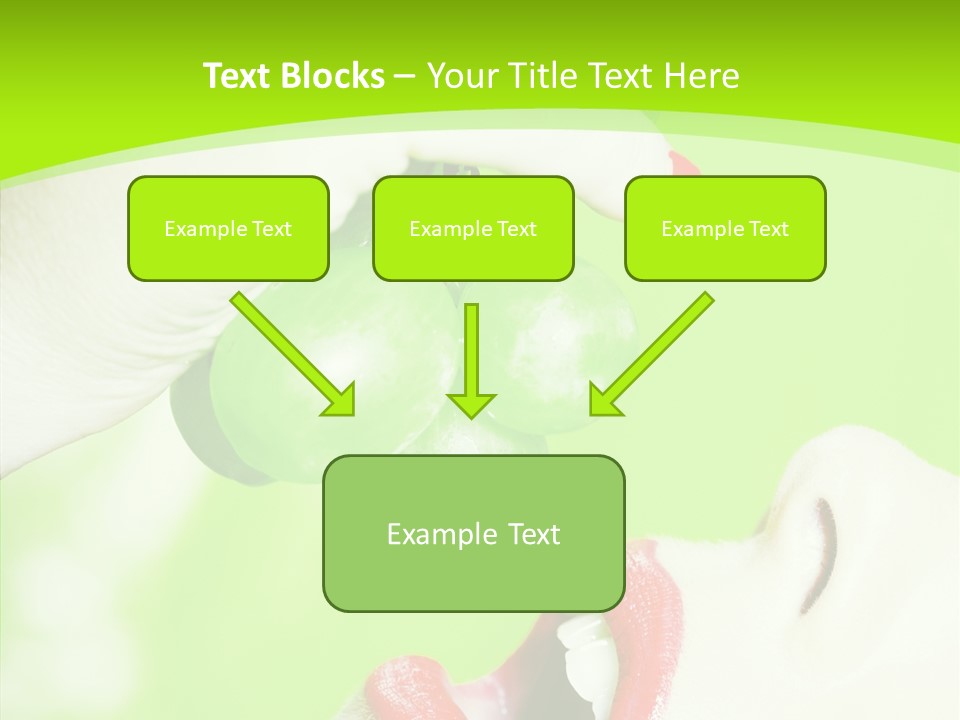 Text Blocks – Your Title Text Here

Example Text

Example Text

Example Text

Example Text